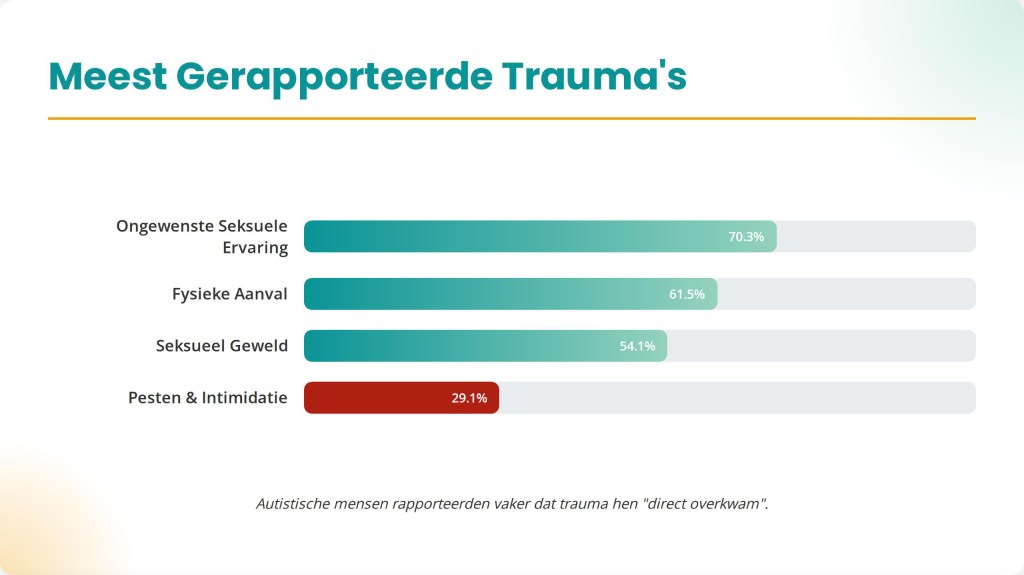 Meest Gerapporteerde Trauma's

Ongewenste Seksuele Ervaring 70.3%

Fysieke Aanval 61.5%

Seksueel Geweld 54.1%

Pesten & Intimidatie 29.1%

Autistische mensen rapporteerden vaker dat trauma hen "direct overkwam".